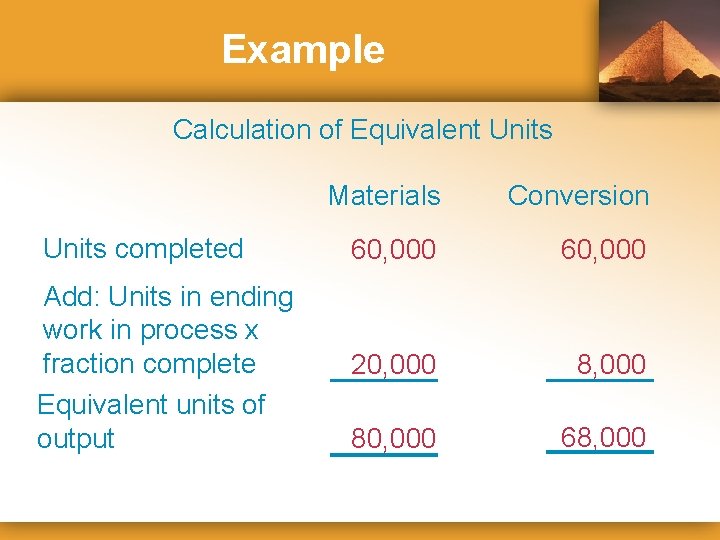 Example

Calculation of Equivalent Units

| | Materials | Conversion |
|---|---|---|
| Units completed | 60,000 | 60,000 |
| Add: Units in ending work in process x fraction complete | 20,000 | 8,000 |
| Equivalent units of output | 80,000 | 68,000 |